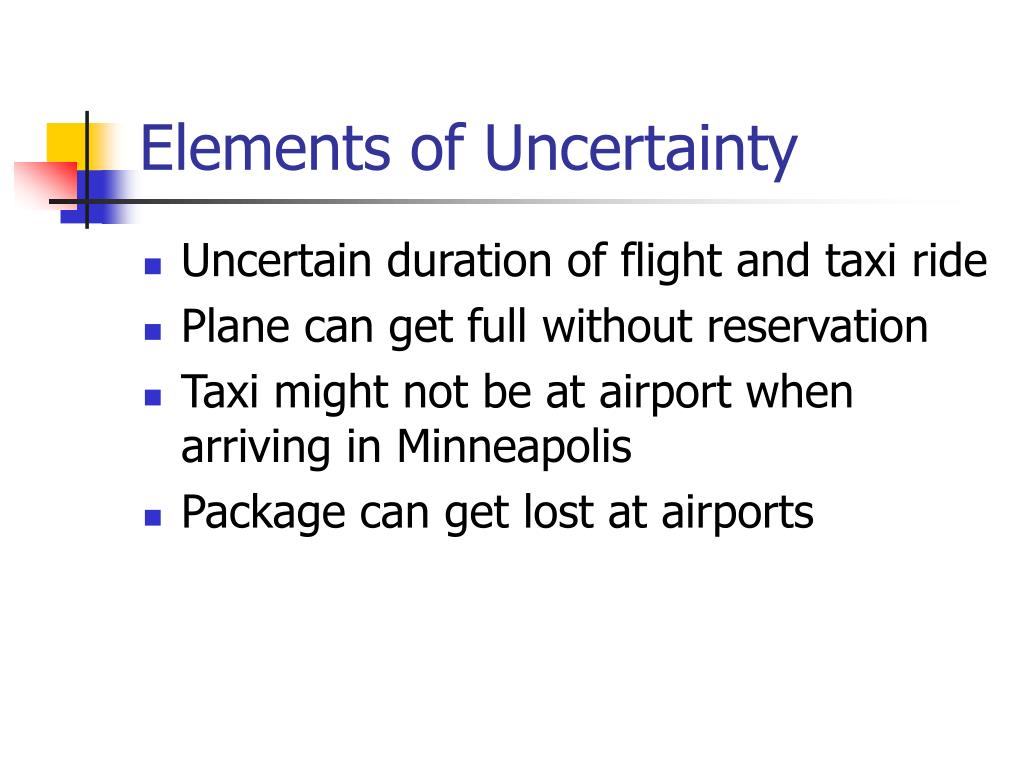 Elements of Uncertainty

- Uncertain duration of flight and taxi ride
- Plane can get full without reservation
- Taxi might not be at airport when arriving in Minneapolis
- Package can get lost at airports